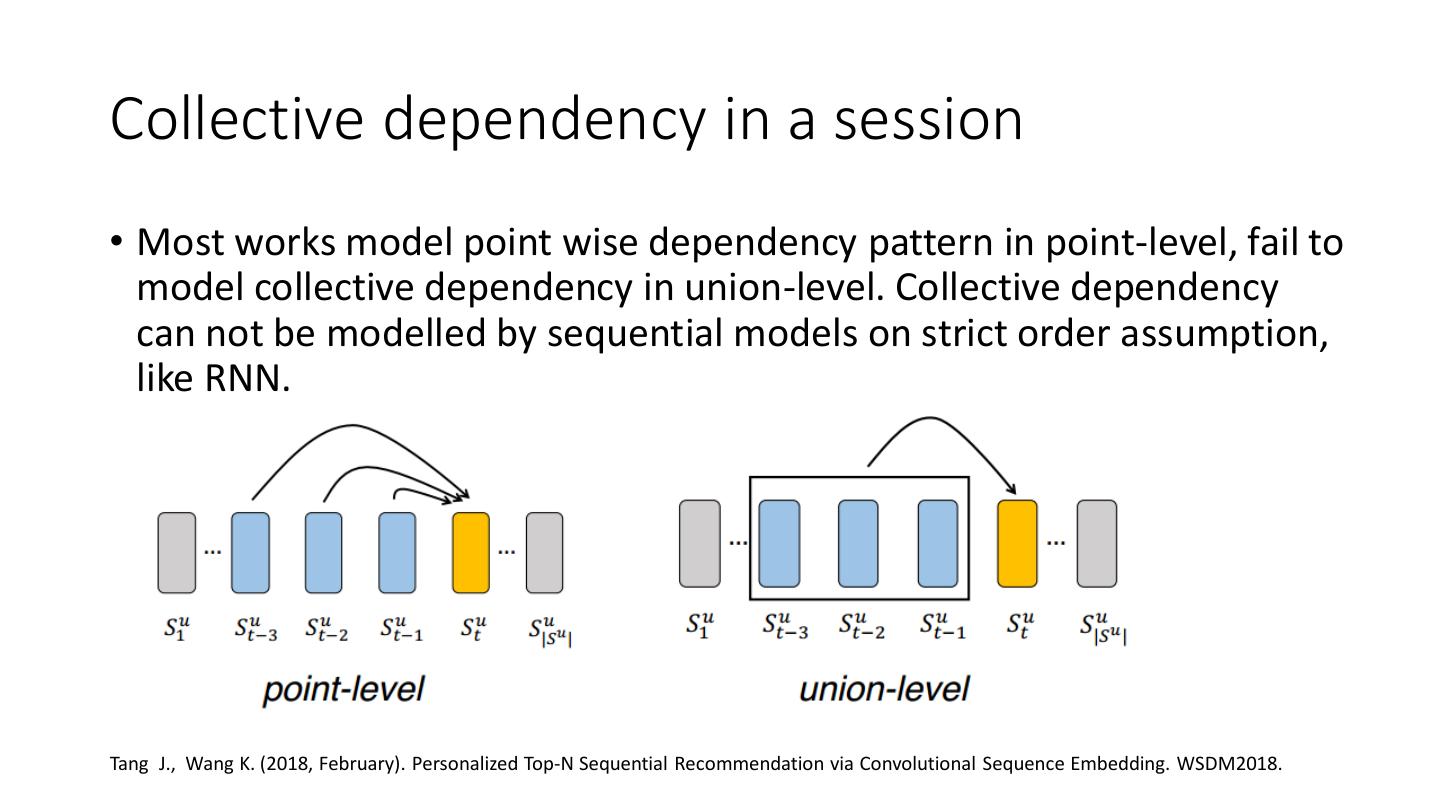 Collective dependency in a session

• Most works model point wise dependency pattern in point-level, fail to model collective dependency in union-level. Collective dependency can not be modelled by sequential models on strict order assumption, like RNN.

... ...

$S_1^u$ $S_{t-3}^u$ $S_{t-2}^u$ $S_{t-1}^u$ $S_t^u$ $S_{|S^u|}^u$

point-level

... ...

$S_1^u$ $S_{t-3}^u$ $S_{t-2}^u$ $S_{t-1}^u$ $S_t^u$ $S_{|S^u|}^u$

union-level

Tang J., Wang K. (2018, February). Personalized Top-N Sequential Recommendation via Convolutional Sequence Embedding. WSDM2018.